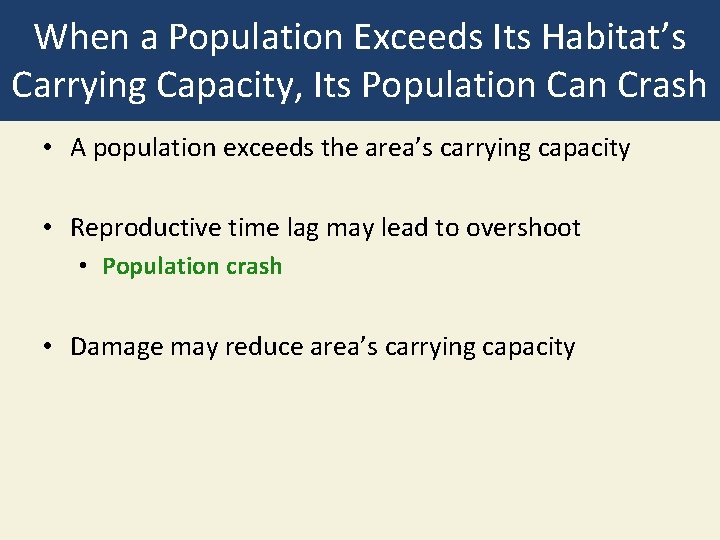 When a Population Exceeds Its Habitat's Carrying Capacity, Its Population Can Crash

• A population exceeds the area's carrying capacity

• Reproductive time lag may lead to overshoot
  • Population crash

• Damage may reduce area's carrying capacity